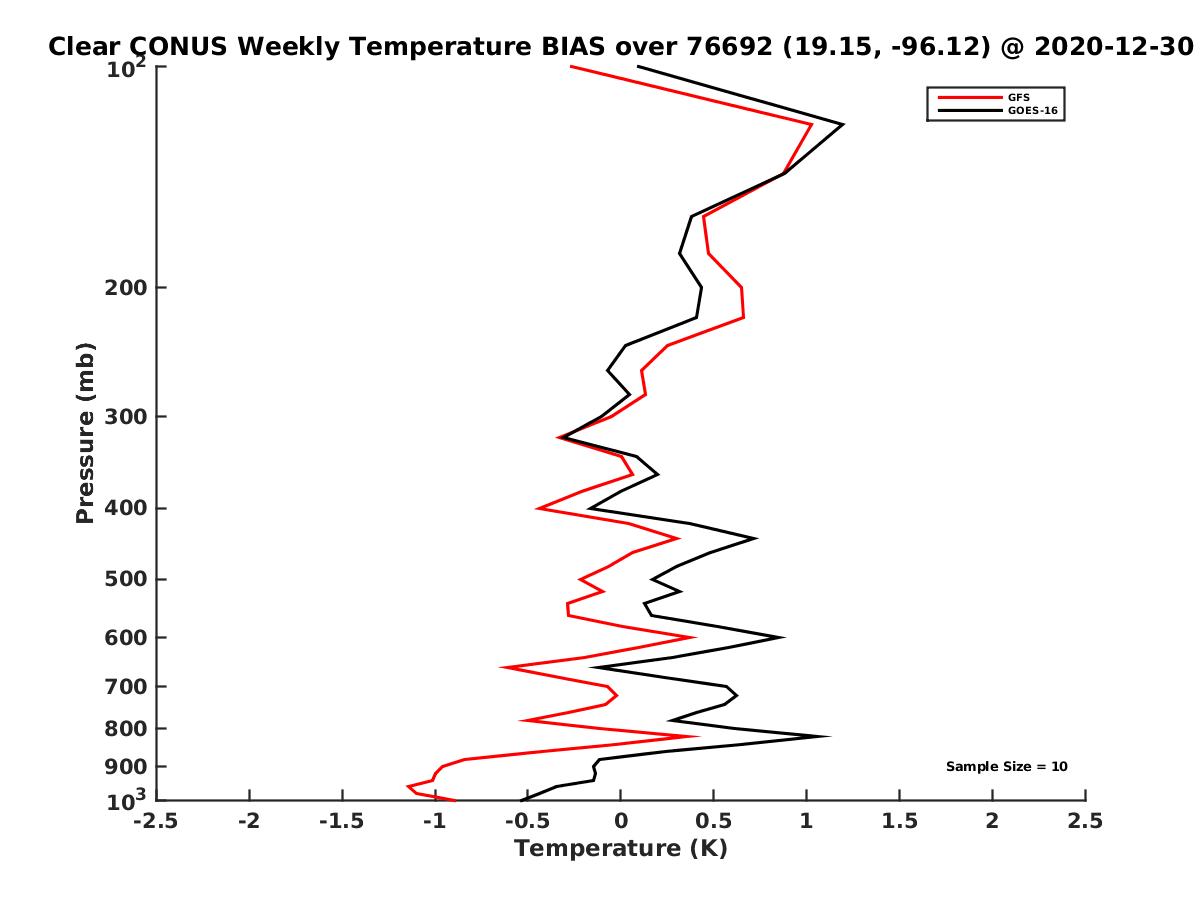 Clear CONUS Weekly Temperature BIAS over 76692 (19.15, -96.12) @ 2020-12-30

GFS
GOES-16

Pressure (mb)

$10^2$
200
300
400
500
600
700
800
900
$10^3$

Sample Size = 10

-2.5 -2 -1.5 -1 -0.5 0 0.5 1 1.5 2 2.5

Temperature (K)